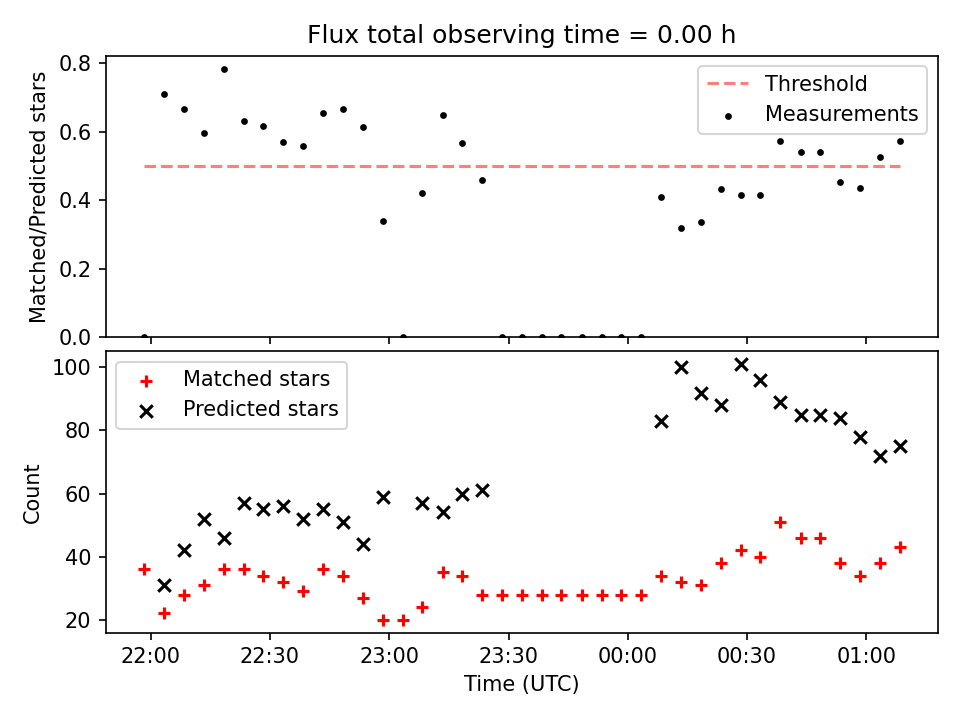 Flux total observing time = 0.00 h

Matched/Predicted stars

0.8
0.6
0.4
0.2
0.0

Threshold
Measurements

Count

100
80
60
40
20

Matched stars
Predicted stars

22:00
22:30
23:00
23:30
00:00
00:30
01:00

Time (UTC)